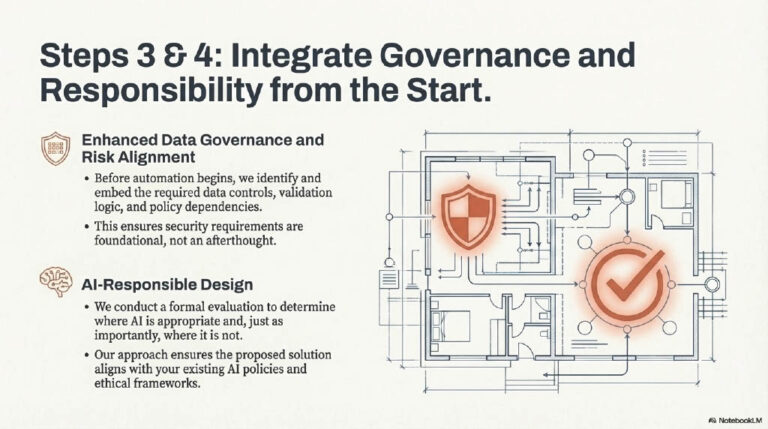 Steps 3 & 4: Integrate Governance and Responsibility from the Start.

Enhanced Data Governance and Risk Alignment

• Before automation begins, we identify and embed the required data controls, validation logic, and policy dependencies.

• This ensures security requirements are foundational, not an afterthought.

AI-Responsible Design

• We conduct a formal evaluation to determine where AI is appropriate and, just as importantly, where it is not.

• Our approach ensures the proposed solution aligns with your existing AI policies and ethical frameworks.

NotebookLM